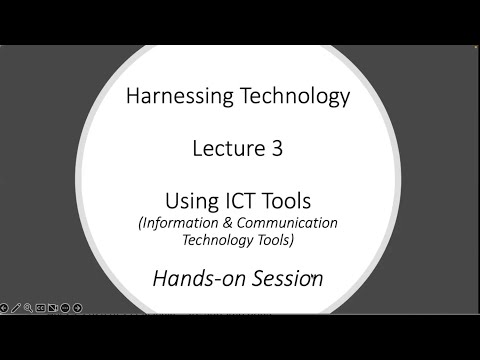 Harnessing Technology

Lecture 3

Using ICT Tools
(Information & Communication Technology Tools)

Hands-on Session